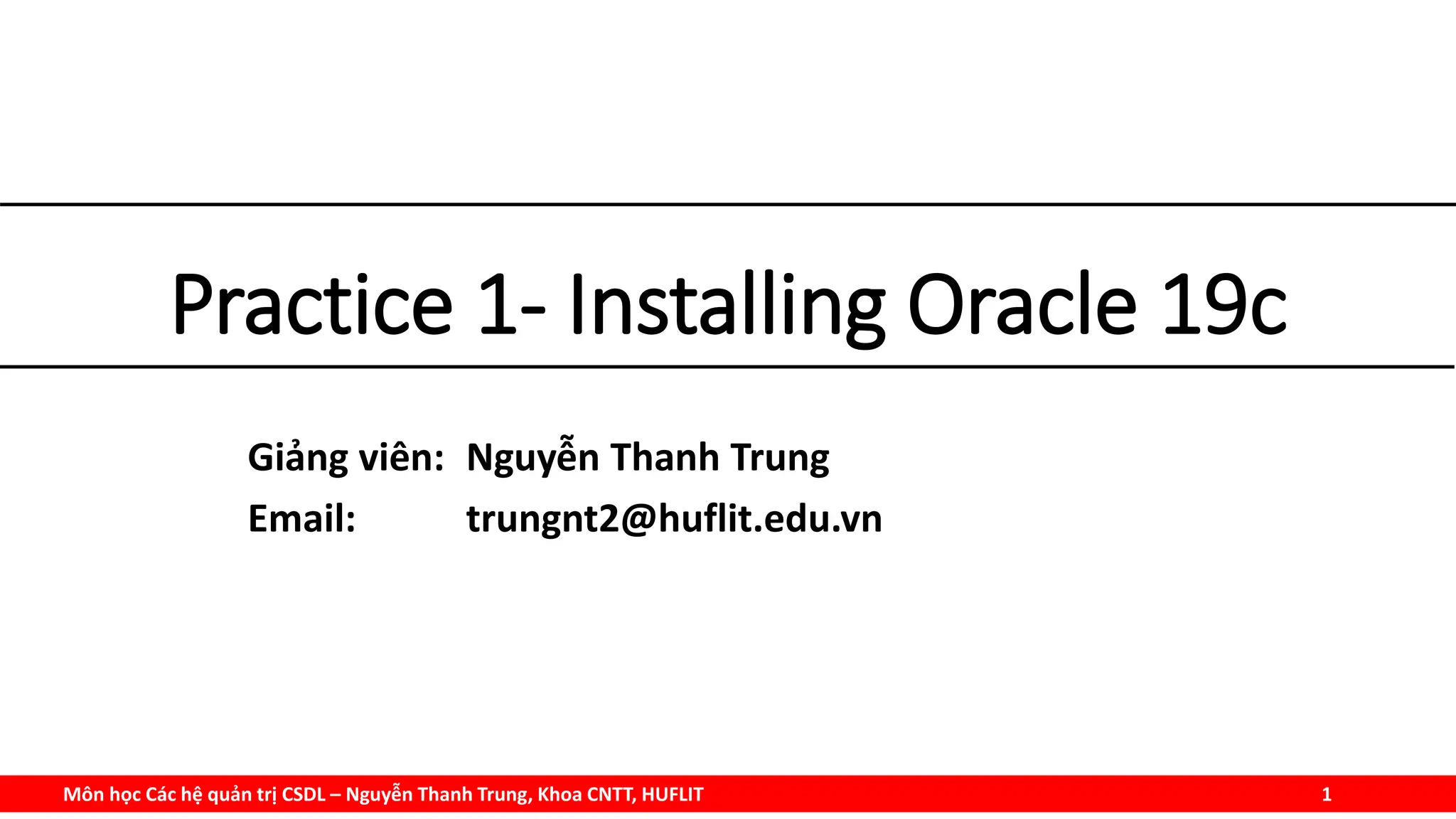 Practice 1- Installing Oracle 19c

Giảng viên: Nguyễn Thanh Trung
Email: trungnt2@huflit.edu.vn

Môn học Các hệ quản trị CSDL – Nguyễn Thanh Trung, Khoa CNTT, HUFLIT 1